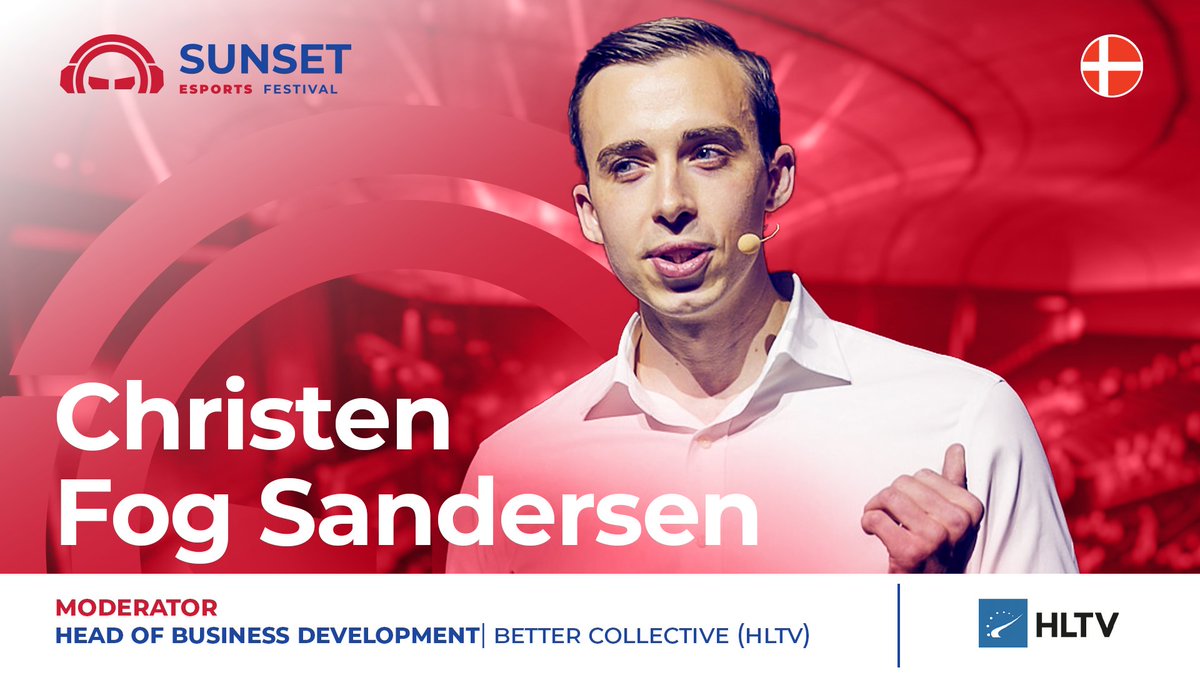 SUNSET
ESPORTS FESTIVAL

Christen
Fog Sandersen

MODERATOR
HEAD OF BUSINESS DEVELOPMENT| BETTER COLLECTIVE (HLTV)

HLTV